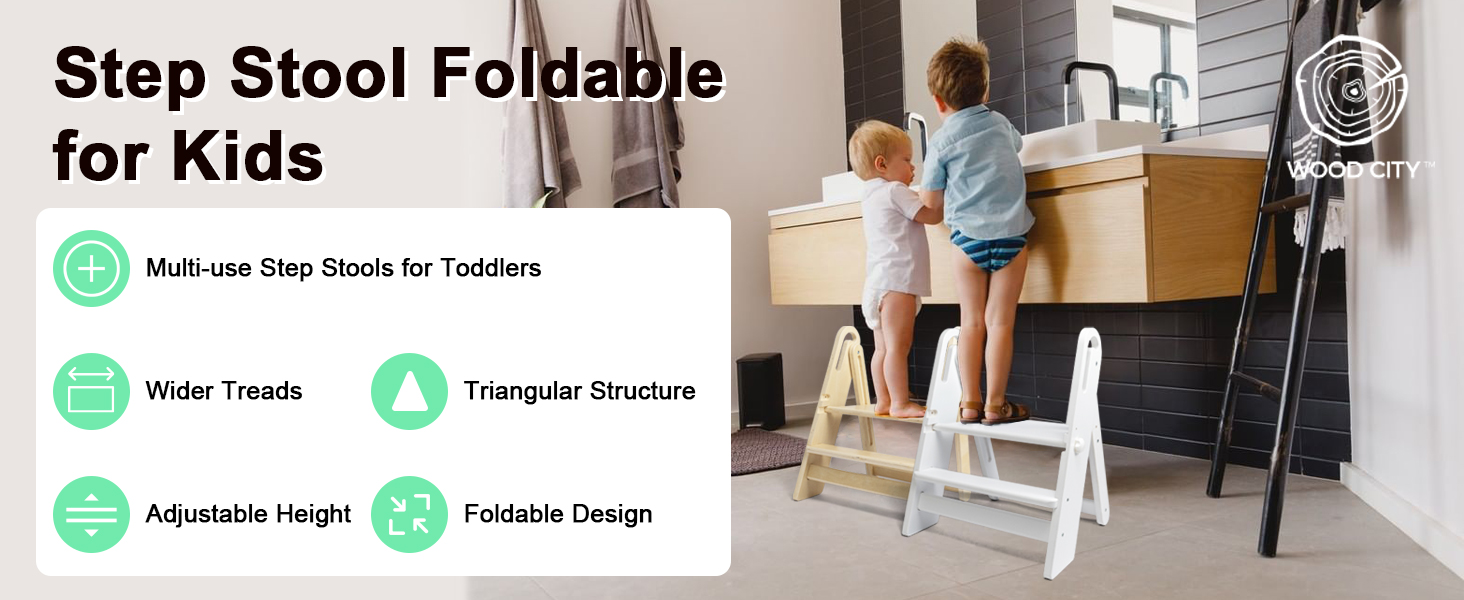 Step Stool Foldable for Kids

Multi-use Step Stools for Toddlers

Wider Treads

Triangular Structure

Adjustable Height

Foldable Design

WOOD CITY™